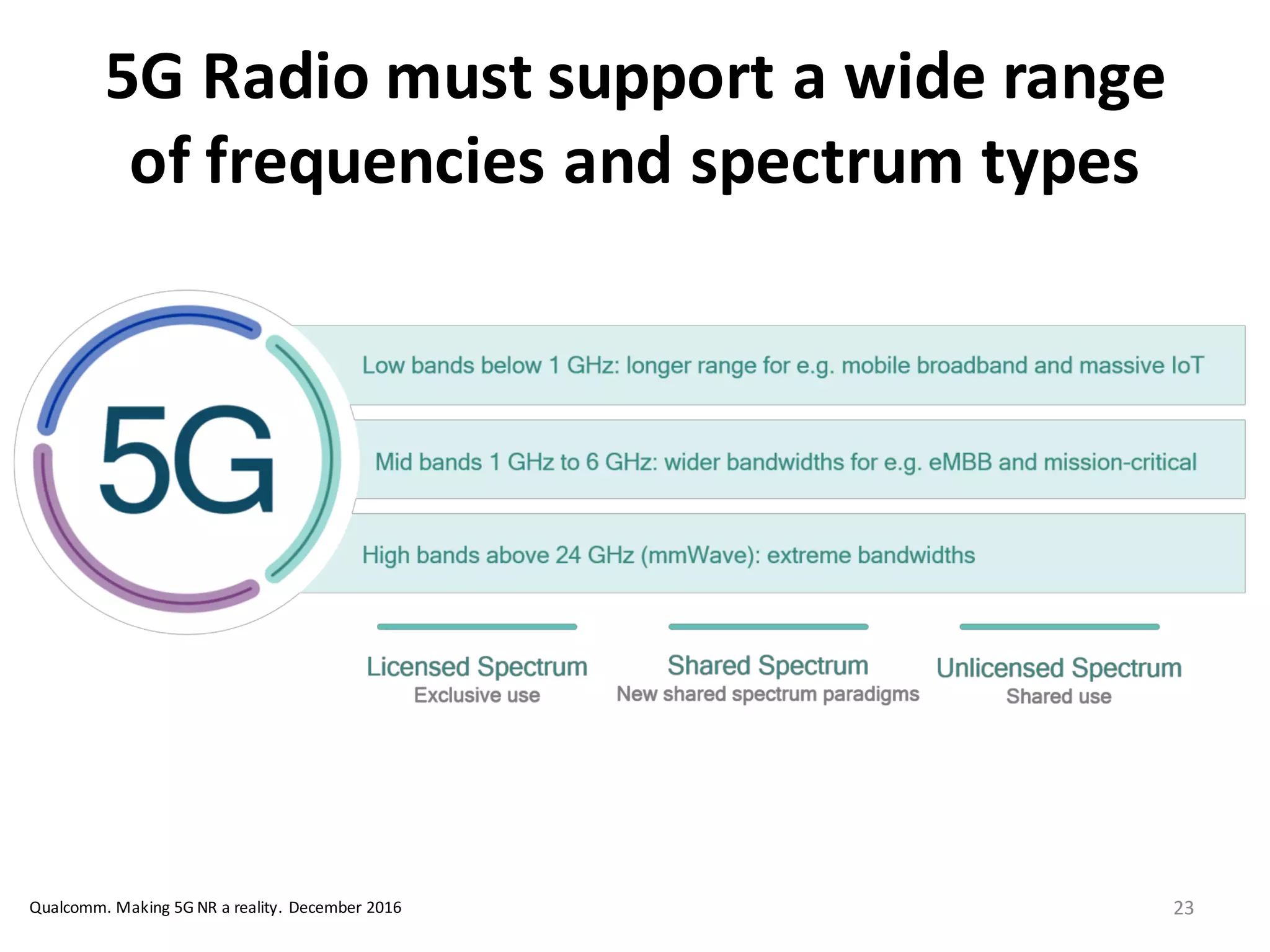 5G Radio must support a wide range of frequencies and spectrum types

5G

Low bands below 1 GHz: longer range for e.g. mobile broadband and massive IoT

Mid bands 1 GHz to 6 GHz: wider bandwidths for e.g. eMBB and mission-critical

High bands above 24 GHz (mmWave): extreme bandwidths

Licensed Spectrum
Exclusive use

Shared Spectrum
New shared spectrum paradigms

Unlicensed Spectrum
Shared use

Qualcomm. Making 5G NR a reality. December 2016

23